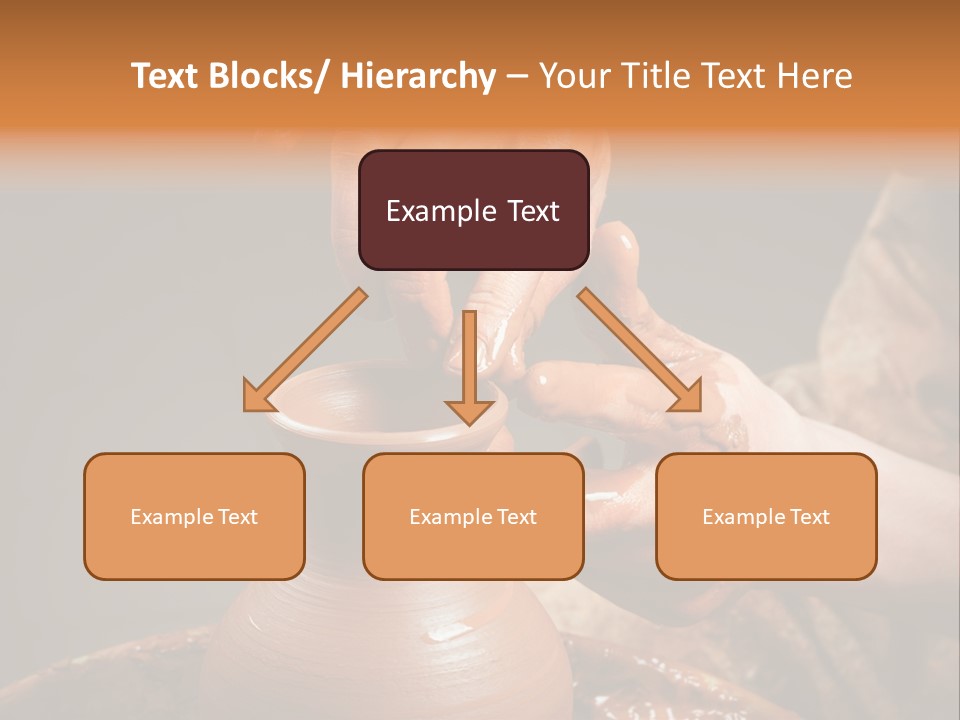 Text Blocks/ Hierarchy – Your Title Text Here

Example Text

Example Text

Example Text

Example Text